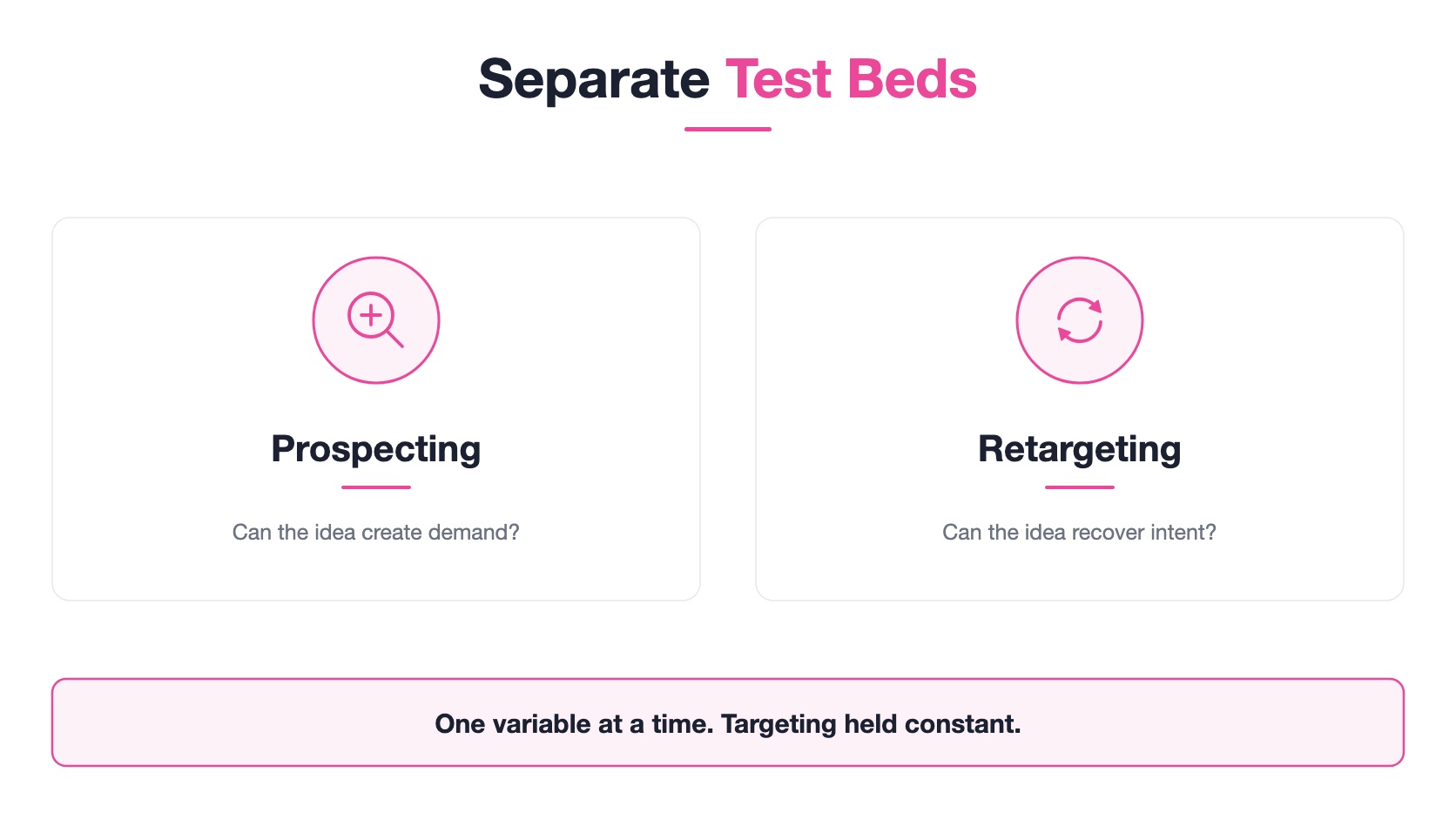 Separate Test Beds

Prospecting

Can the idea create demand?

Retargeting

Can the idea recover intent?

One variable at a time. Targeting held constant.